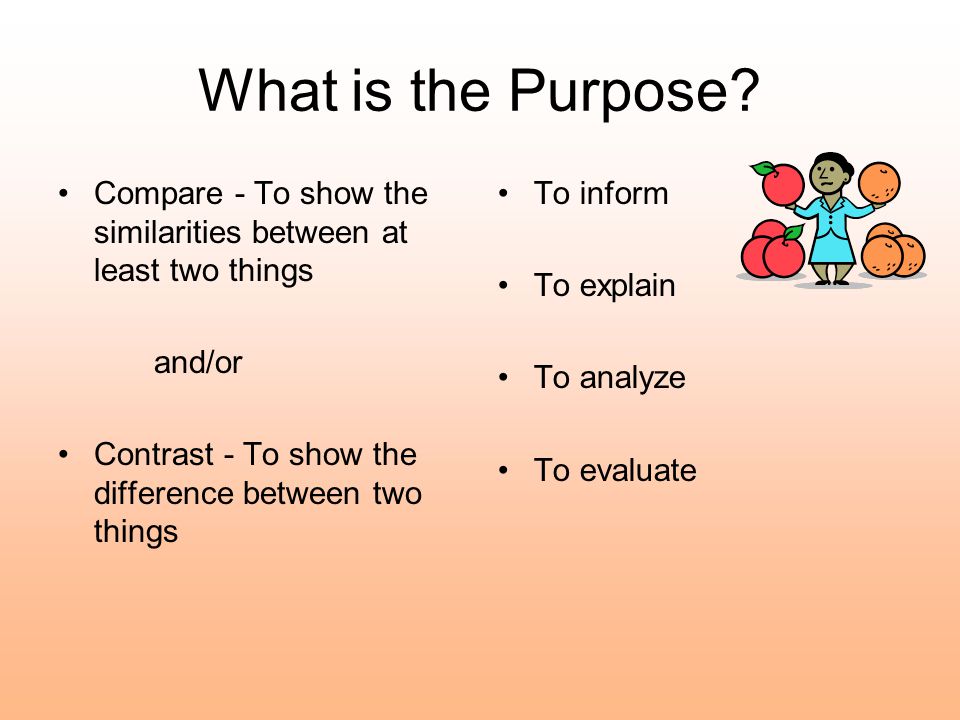 What is the Purpose?

• Compare - To show the similarities between at least two things

and/or

• Contrast - To show the difference between two things

• To inform

• To explain

• To analyze

• To evaluate